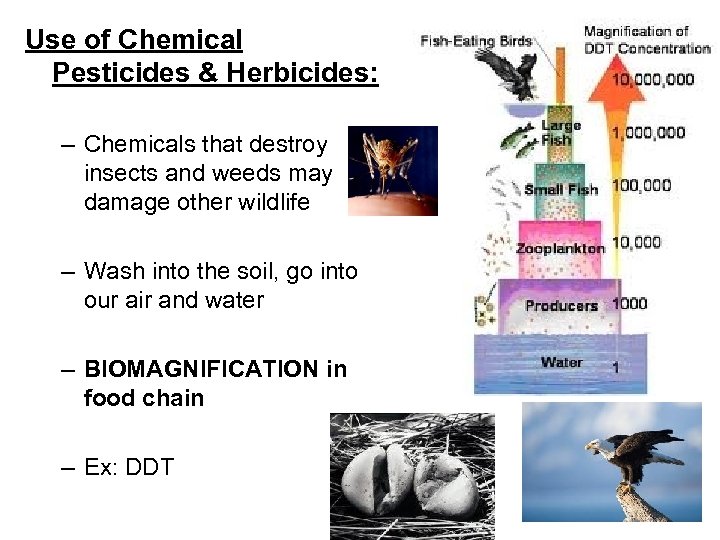 Use of Chemical Pesticides & Herbicides:

– Chemicals that destroy insects and weeds may damage other wildlife

– Wash into the soil, go into our air and water

– BIOMAGNIFICATION in food chain

– Ex: DDT

Fish-Eating Birds

Magnification of DDT Concentration

10,000,000

Large Fish

1,000,000

Small Fish

100,000

Zooplankton

10,000

Producers

1000

Water

1